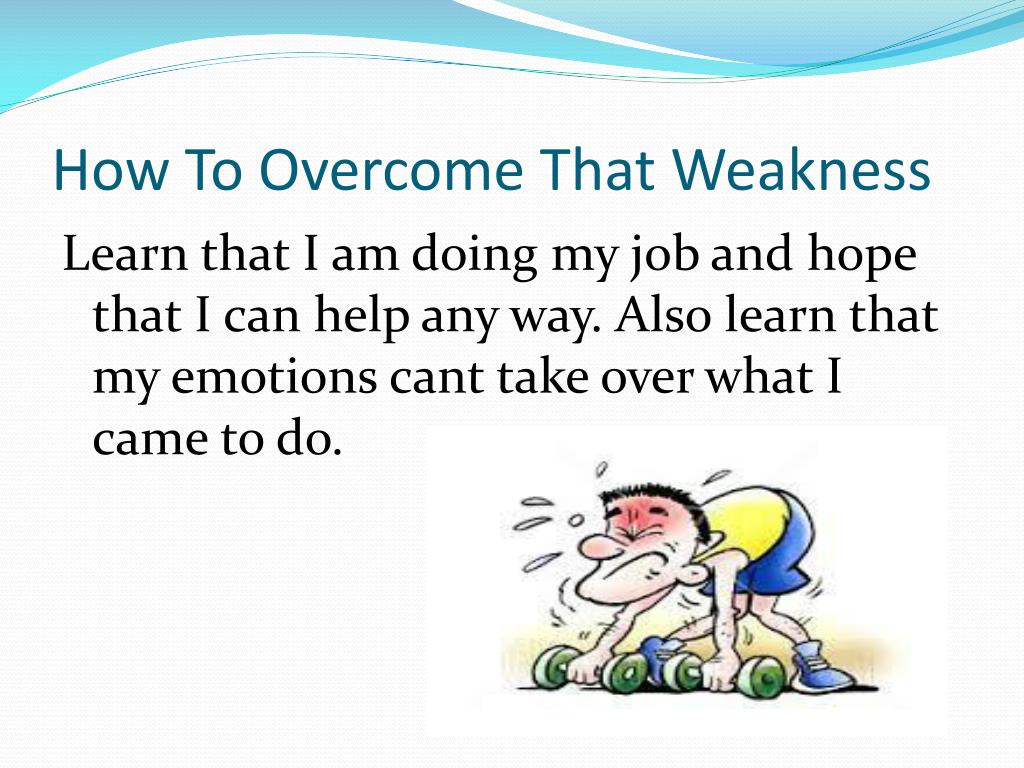 How To Overcome That Weakness

Learn that I am doing my job and hope that I can help any way. Also learn that my emotions cant take over what I came to do.